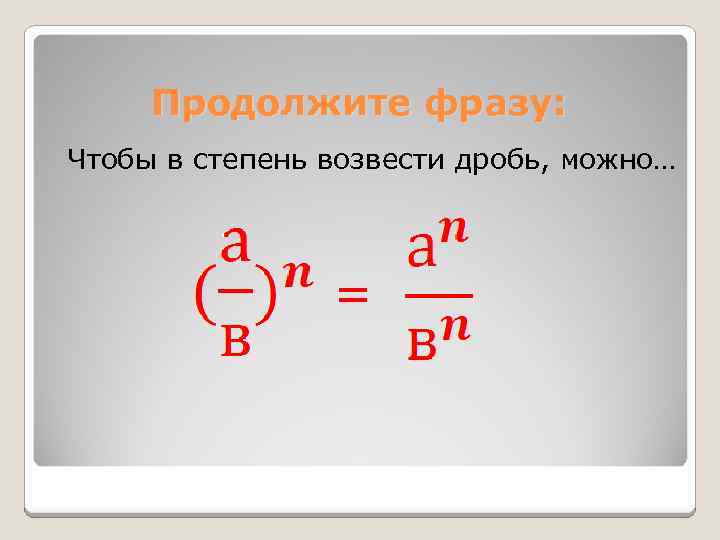 Продолжите фразу:

Чтобы в степень возвести дробь, можно…

$(\frac{а}{в})^n = \frac{а^n}{в^n}$